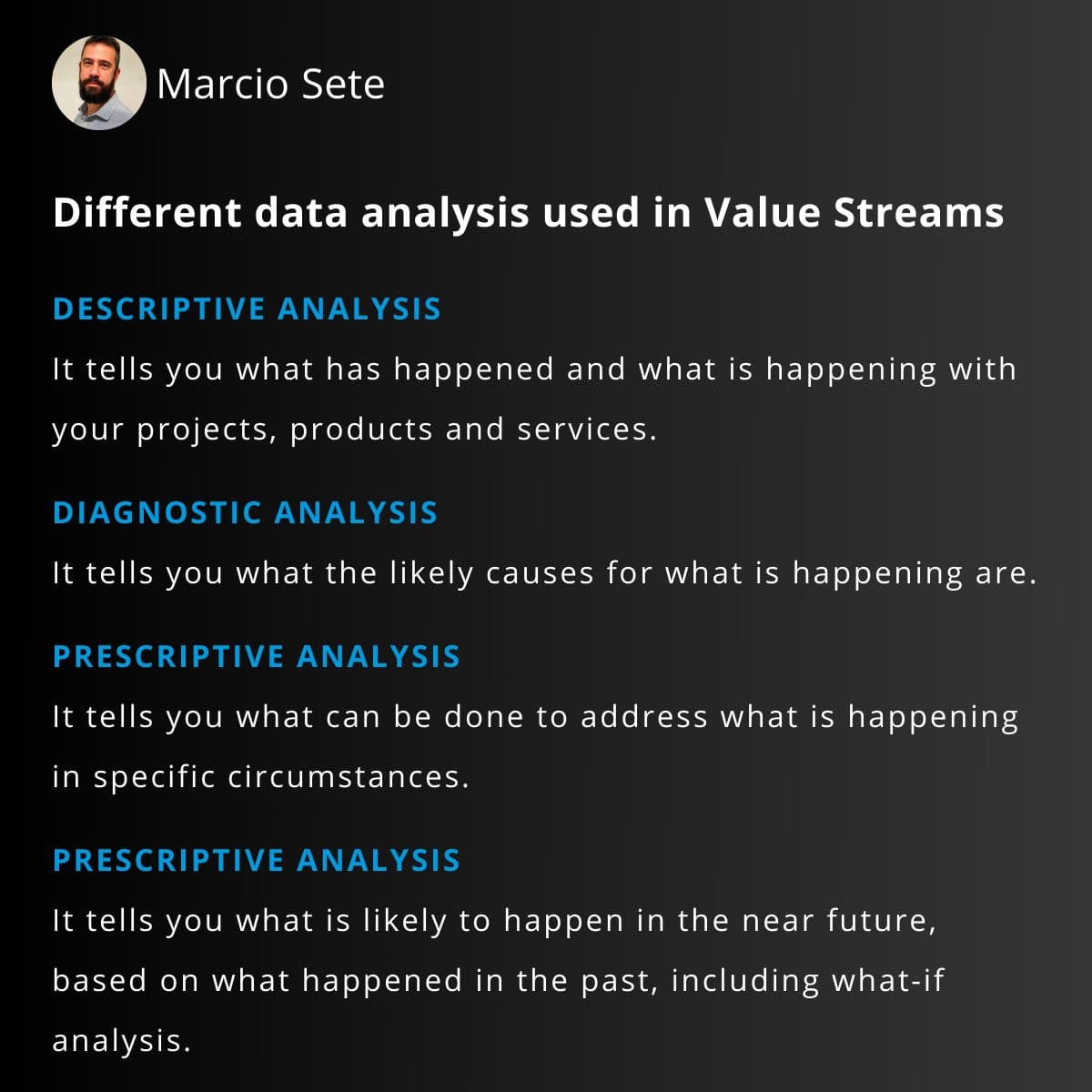 Marcio Sete

Different data analysis used in Value Streams

DESCRIPTIVE ANALYSIS

It tells you what has happened and what is happening with your projects, products and services.

DIAGNOSTIC ANALYSIS

It tells you what the likely causes for what is happening are.

PRESCRIPTIVE ANALYSIS

It tells you what can be done to address what is happening in specific circumstances.

PRESCRIPTIVE ANALYSIS

It tells you what is likely to happen in the near future, based on what happened in the past, including what-if analysis.